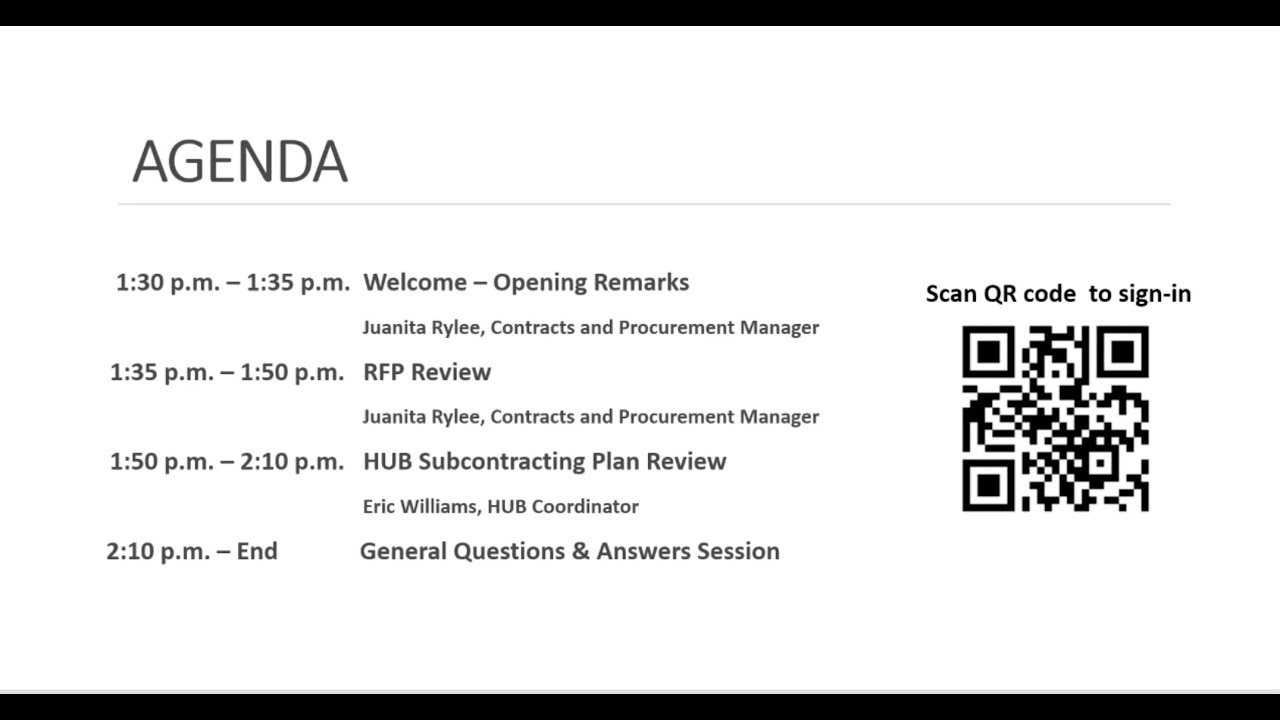 AGENDA

1:30 p.m. – 1:35 p.m. Welcome – Opening Remarks

Juanita Rylee, Contracts and Procurement Manager

1:35 p.m. – 1:50 p.m. RFP Review

Juanita Rylee, Contracts and Procurement Manager

1:50 p.m. – 2:10 p.m. HUB Subcontracting Plan Review

Eric Williams, HUB Coordinator

2:10 p.m. – End General Questions & Answers Session

Scan QR code to sign-in